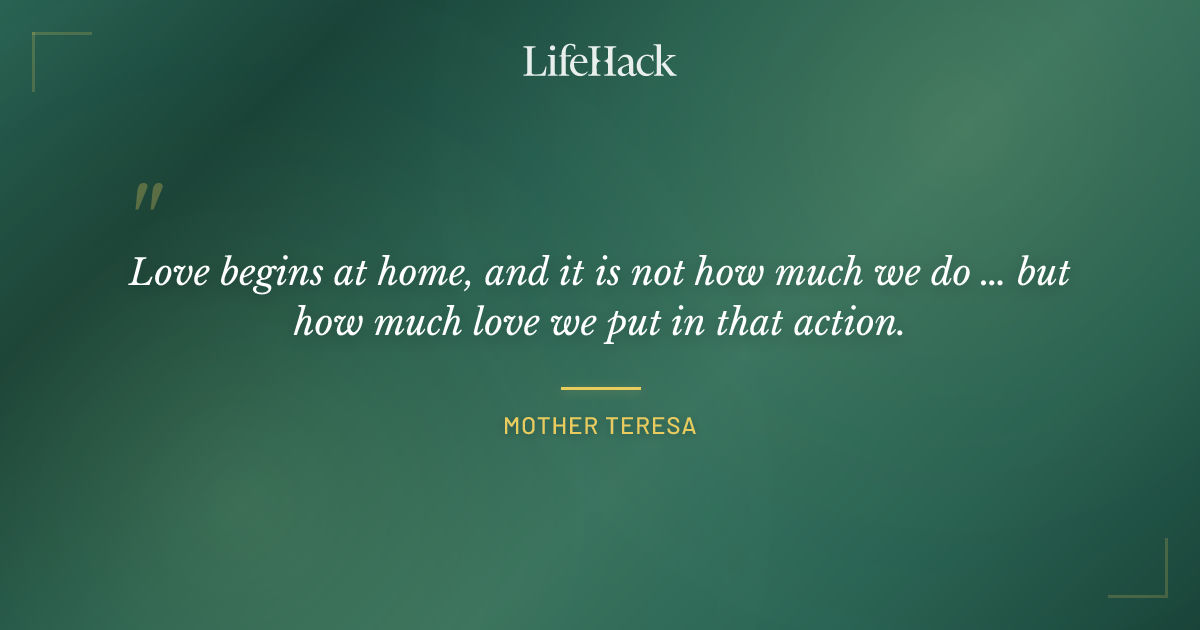 LifeHack

"

Love begins at home, and it is not how much we do ... but how much love we put in that action.

MOTHER TERESA